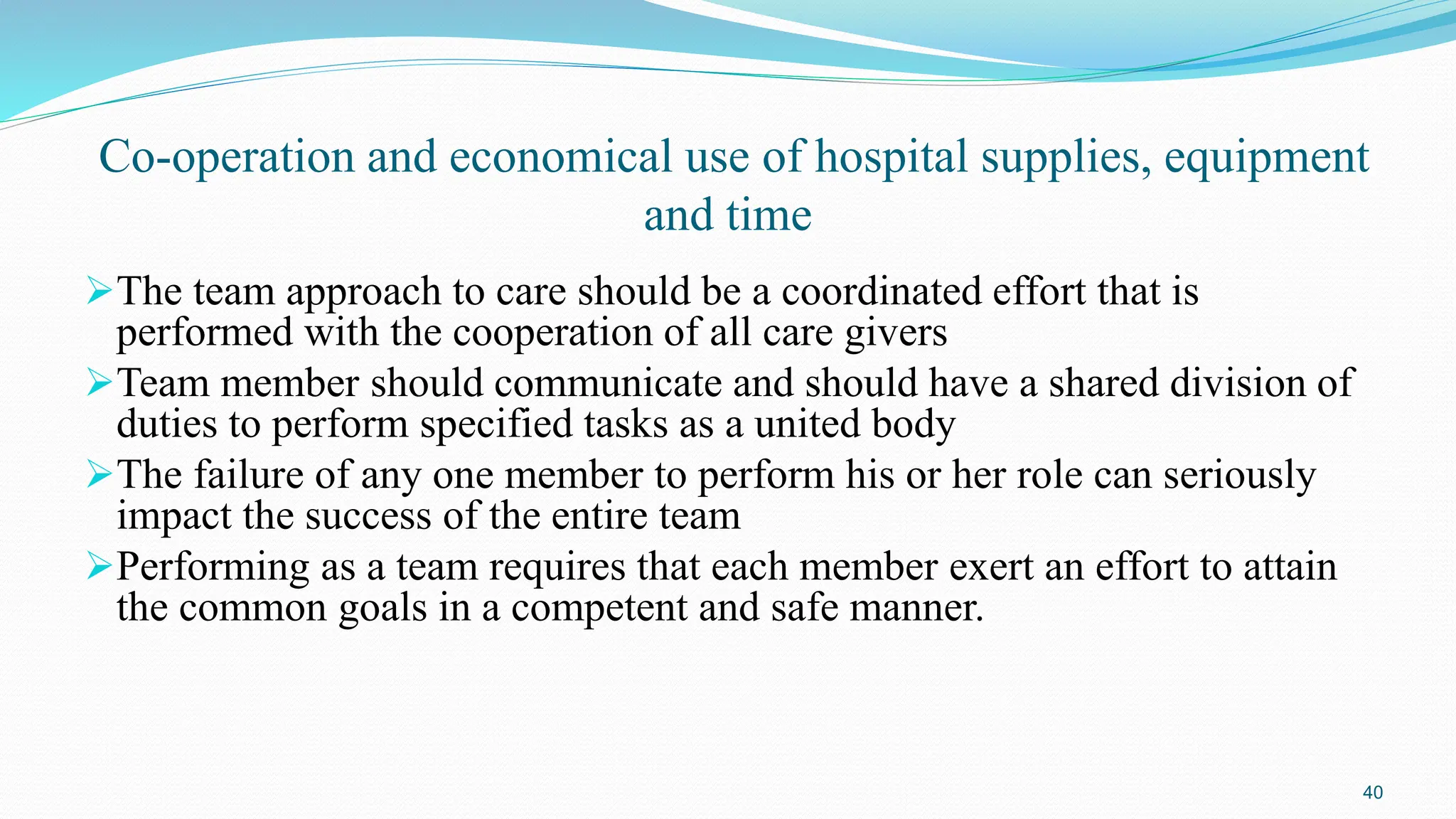 Co-operation and economical use of hospital supplies, equipment and time

➢The team approach to care should be a coordinated effort that is performed with the cooperation of all care givers
➢Team member should communicate and should have a shared division of duties to perform specified tasks as a united body
➢The failure of any one member to perform his or her role can seriously impact the success of the entire team
➢Performing as a team requires that each member exert an effort to attain the common goals in a competent and safe manner.

40